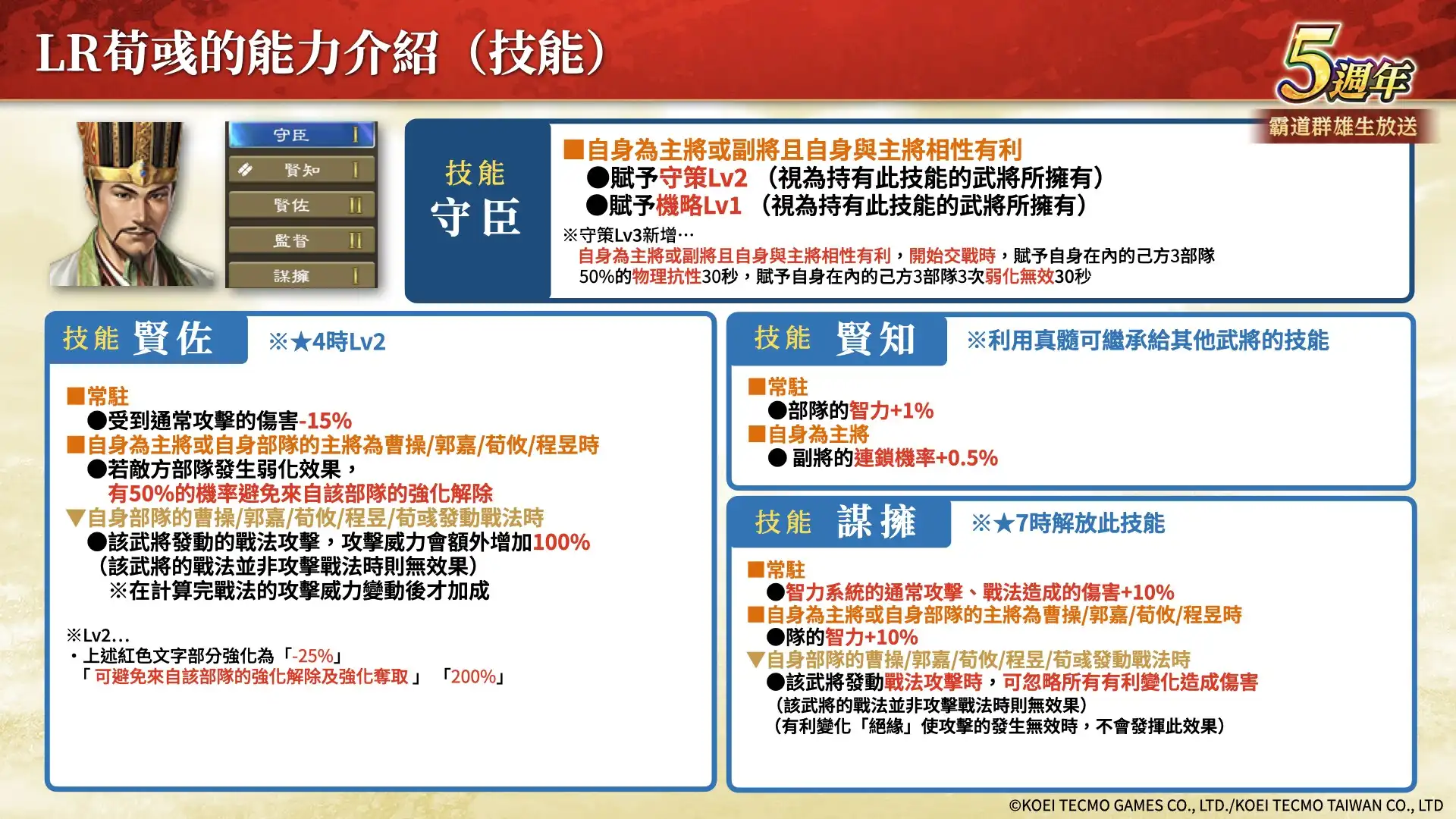 LR荀彧的能力介紹（技能）

5週年
霸道群雄生放送

守臣 I
賢知 I
賢佐 II
監督 II
謀擁 I

技能
守臣

■自身為主將或副將且自身與主將相性有利
●賦予守策Lv2 （視為持有此技能的武將所擁有）
●賦予機略Lv1 （視為持有此技能的武將所擁有）
※守策Lv3新增…
自身為主將或副將且自身與主將相性有利，開始交戰時，賦予自身在內的己方3部隊50%的物理抗性30秒，賦予自身在內的己方3部隊3次弱化無效30秒

技能 賢佐 ※★4時Lv2

■常駐
●受到通常攻擊的傷害-15%
■自身為主將或自身部隊的主將為曹操/郭嘉/荀攸/程昱時
●若敵方部隊發生弱化效果，
有50%的機率避免來自該部隊的強化解除
▼自身部隊的曹操/郭嘉/荀攸/程昱/荀彧發動戰法時
●該武將發動的戰法攻擊，攻擊威力會額外增加100%
（該武將的戰法並非攻擊戰法時則無效果）
※在計算完戰法的攻擊威力變動後才加成

※Lv2…
・上述紅色文字部分強化為「-25%」
「可避免來自該部隊的強化解除及強化奪取」 「200%」

技能 賢知 ※利用真髓可繼承給其他武將的技能

■常駐
●部隊的智力+1%
■自身為主將
● 副將的連鎖機率+0.5%

技能 謀擁 ※★7時解放此技能

■常駐
●智力系統的通常攻擊、戰法造成的傷害+10%
■自身為主將或自身部隊的主將為曹操/郭嘉/荀攸/程昱時
●隊的智力+10%
▼自身部隊的曹操/郭嘉/荀攸/程昱/荀彧發動戰法時
●該武將發動戰法攻擊時，可忽略所有有利變化造成傷害
（該武將的戰法並非攻擊戰法時則無效果）
（有利變化「絕緣」使攻擊的發生無效時，不會發揮此效果）

©KOEI TECMO GAMES CO., LTD./KOEI TECMO TAIWAN CO., LTD